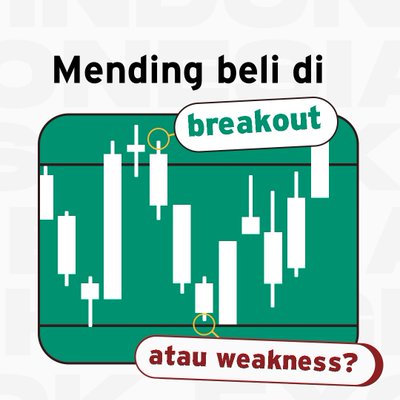 Mending beli di

breakout

atau weakness?